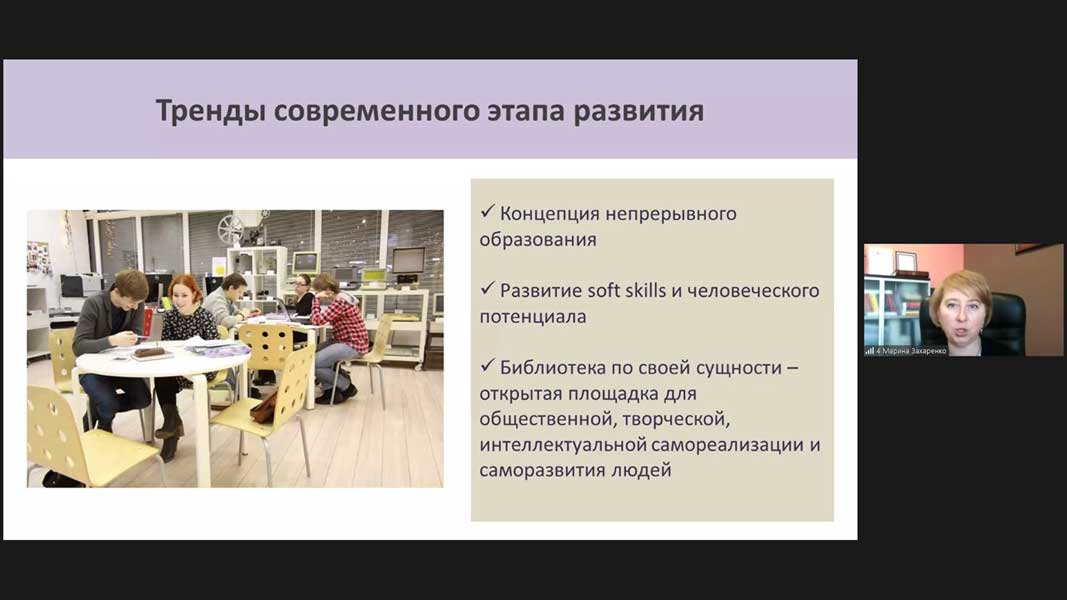 Тренды современного этапа развития

✓ Концепция непрерывного образования

✓ Развитие soft skills и человеческого потенциала

✓ Библиотека по своей сущности – открытая площадка для общественной, творческой, интеллектуальной самореализации и саморазвития людей

4 Марина Захаренко